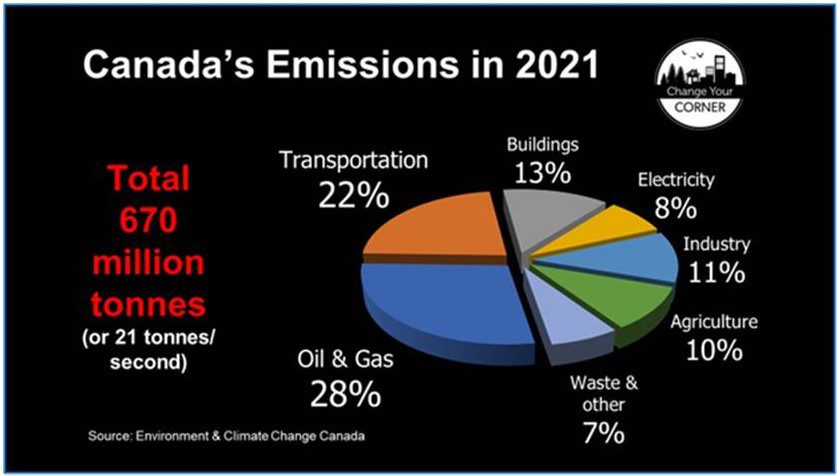 Canada's Emissions in 2021

Change Your CORNER

Total 670 million tonnes

(or 21 tonnes/ second)

Transportation 22%

Buildings 13%

Electricity 8%

Industry 11%

Agriculture 10%

Waste & other 7%

Oil & Gas 28%

Source: Environment & Climate Change Canada